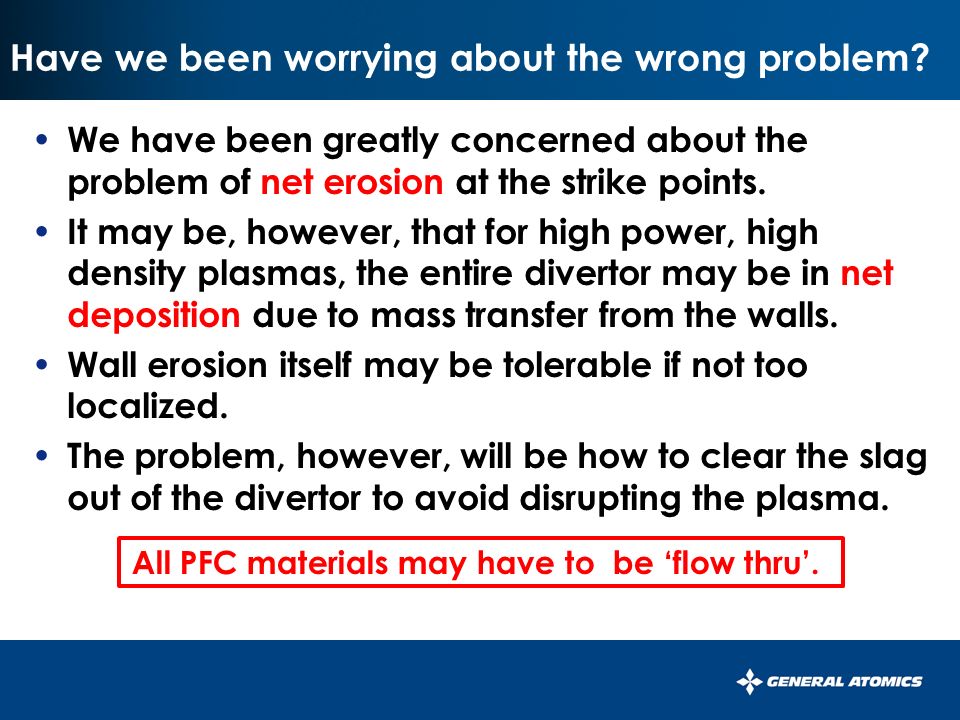 Have we been worrying about the wrong problem?

• We have been greatly concerned about the problem of net erosion at the strike points.

• It may be, however, that for high power, high density plasmas, the entire divertor may be in net deposition due to mass transfer from the walls.

• Wall erosion itself may be tolerable if not too localized.

• The problem, however, will be how to clear the slag out of the divertor to avoid disrupting the plasma.

All PFC materials may have to be 'flow thru'.

GENERAL ATOMICS